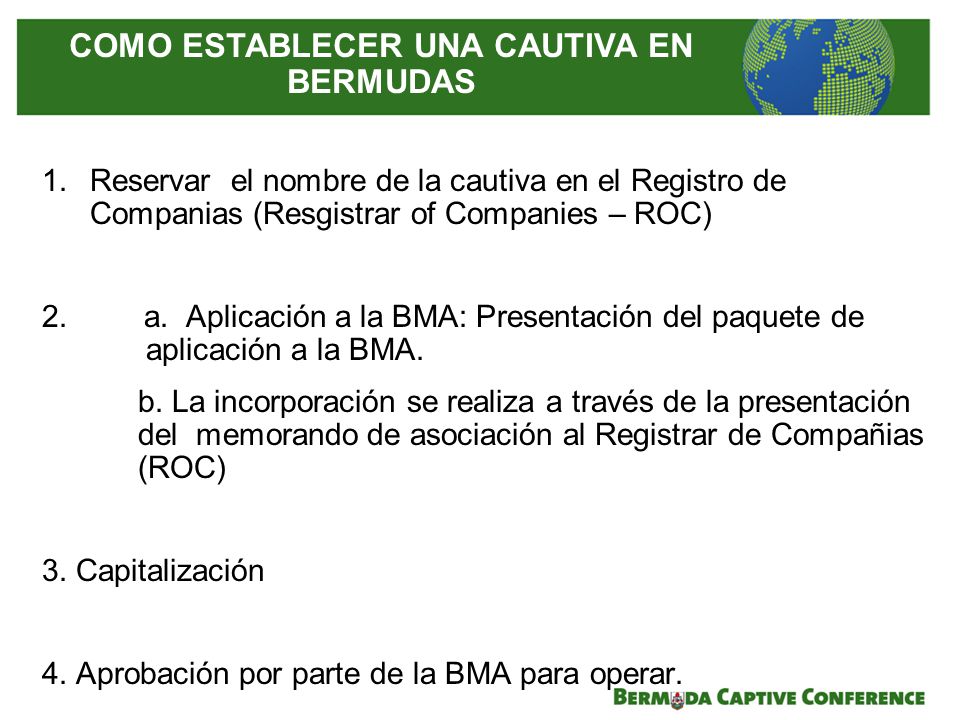 COMO ESTABLECER UNA CAUTIVA EN BERMUDAS

1. Reservar el nombre de la cautiva en el Registro de Companias (Resgistrar of Companies – ROC)

2. a. Aplicación a la BMA: Presentación del paquete de aplicación a la BMA.

b. La incorporación se realiza a través de la presentación del memorando de asociación al Registrar de Compañias (ROC)

3. Capitalización

4. Aprobación por parte de la BMA para operar.

BERMUDA CAPTIVE CONFERENCE